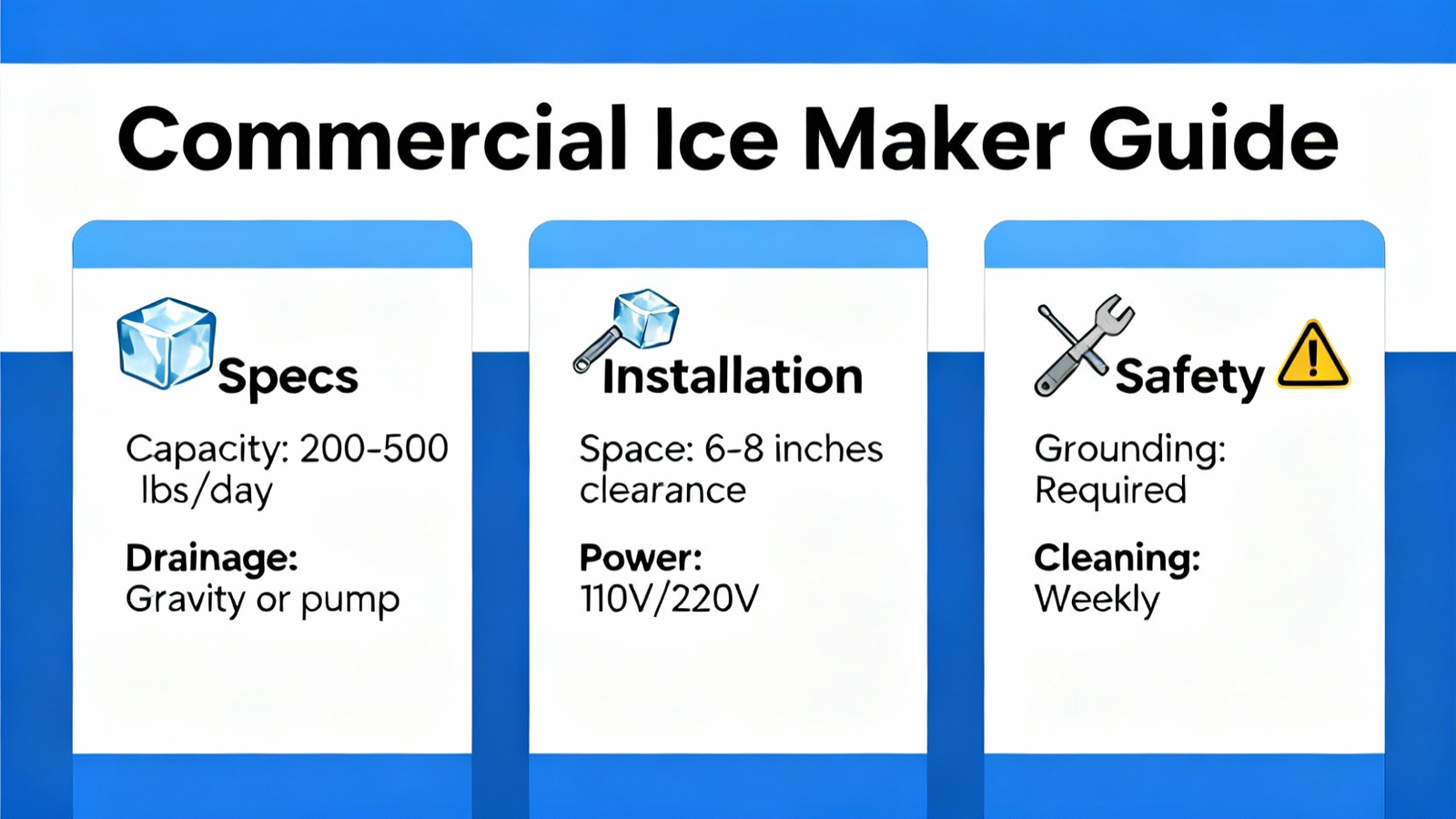 Commercial Ice Maker Guide

Specs

Capacity: 200-500 lbs/day

Drainage: Gravity or pump

Installation

Space: 6-8 inches clearance

Power: 110V/220V

Safety

Grounding: Required

Cleaning: Weekly